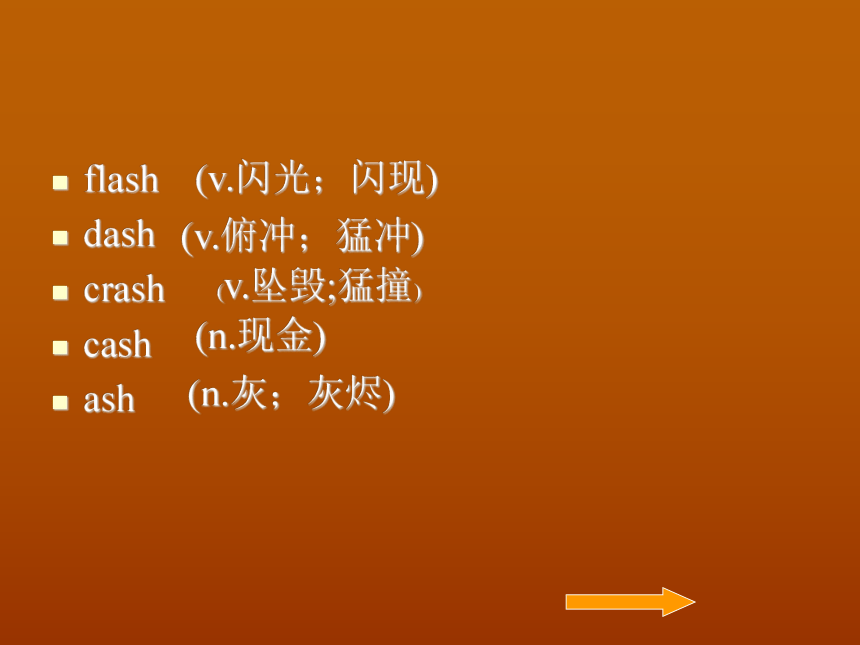 flash (v.闪光；闪现)
dash (v.俯冲；猛冲)
crash (v.坠毁;猛撞)
cash (n.现金)
ash (n.灰；灰烬)